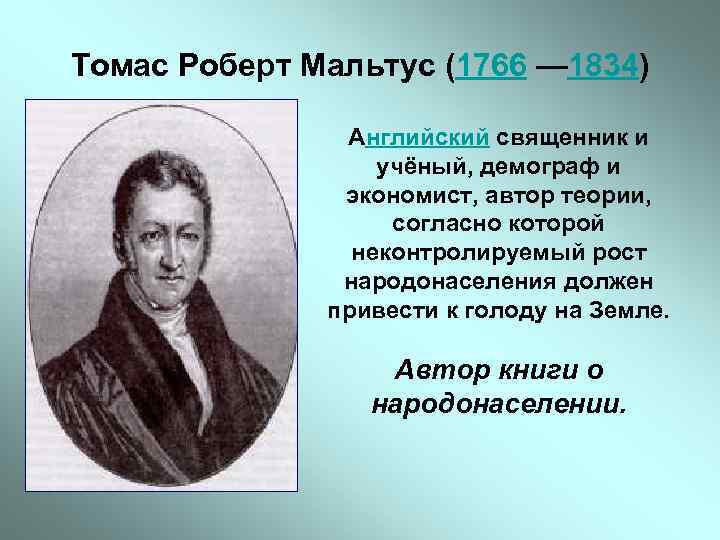 Томас Роберт Мальтус (1766 —1834)

Английский священник и учёный, демограф и экономист, автор теории, согласно которой неконтролируемый рост народонаселения должен привести к голоду на Земле.

Автор книги о народонаселении.